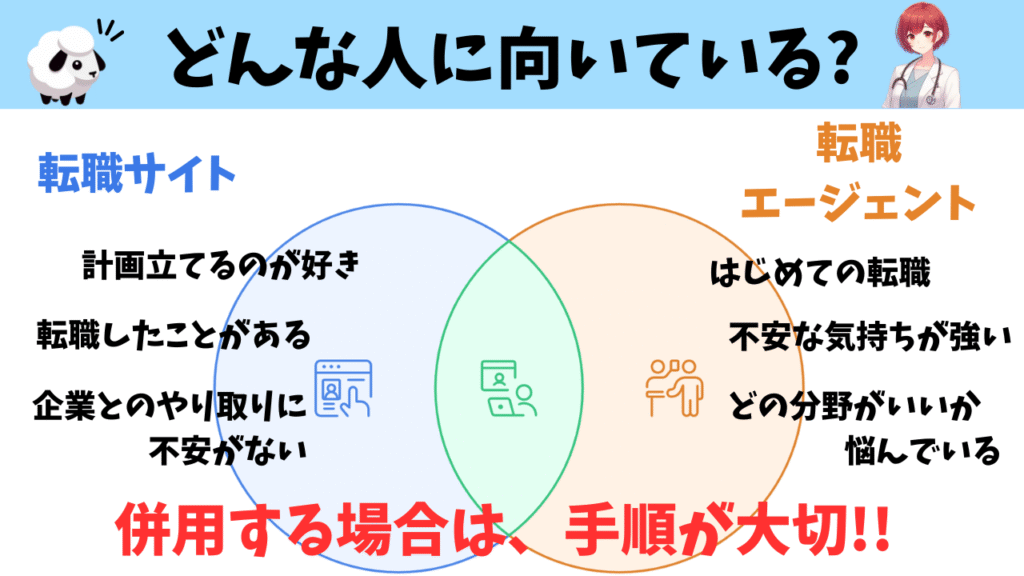 どんな人に向いている?

転職サイト

計画立てるのが好き

転職したことがある

企業とのやり取りに不安がない

転職エージェント

はじめての転職

不安な気持ちが強い

どの分野がいいか悩んでいる

併用する場合は、手順が大切!!